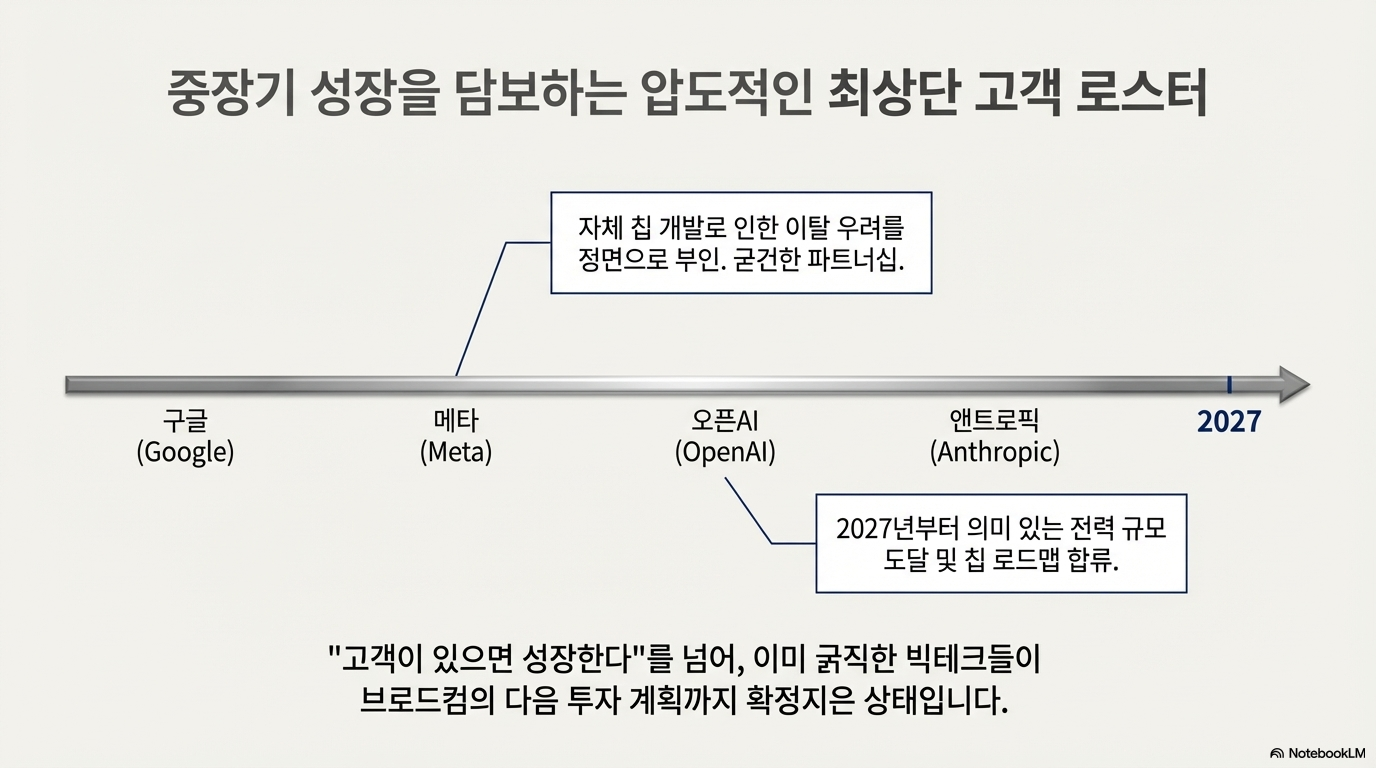 중장기 성장을 담보하는 압도적인 최상단 고객 로스터

자체 칩 개발로 인한 이탈 우려를 정면으로 부인. 굳건한 파트너십.

구글
(Google)

메타
(Meta)

오픈AI
(OpenAI)

앤트로픽
(Anthropic)

2027

2027년부터 의미 있는 전력 규모 도달 및 칩 로드맵 합류.

"고객이 있으면 성장한다"를 넘어, 이미 굵직한 빅테크들이 브로드컴의 다음 투자 계획까지 확정지은 상태입니다.

NotebookLM